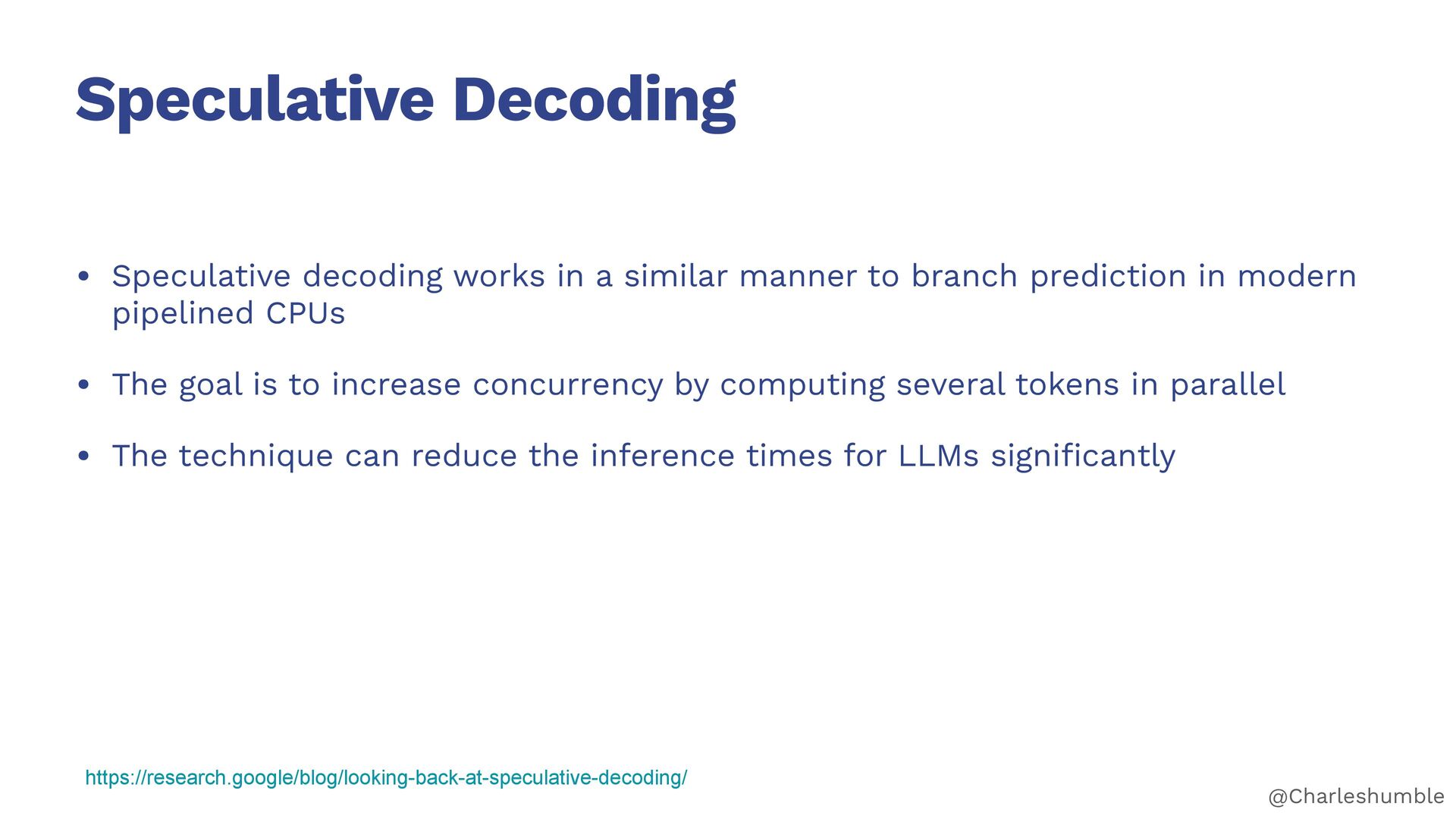 Speculative Decoding

• Speculative decoding works in a similar manner to branch prediction in modern pipelined CPUs

• The goal is to increase concurrency by computing several tokens in parallel

• The technique can reduce the inference times for LLMs significantly

https://research.google/blog/looking-back-at-speculative-decoding/

@Charleshumble